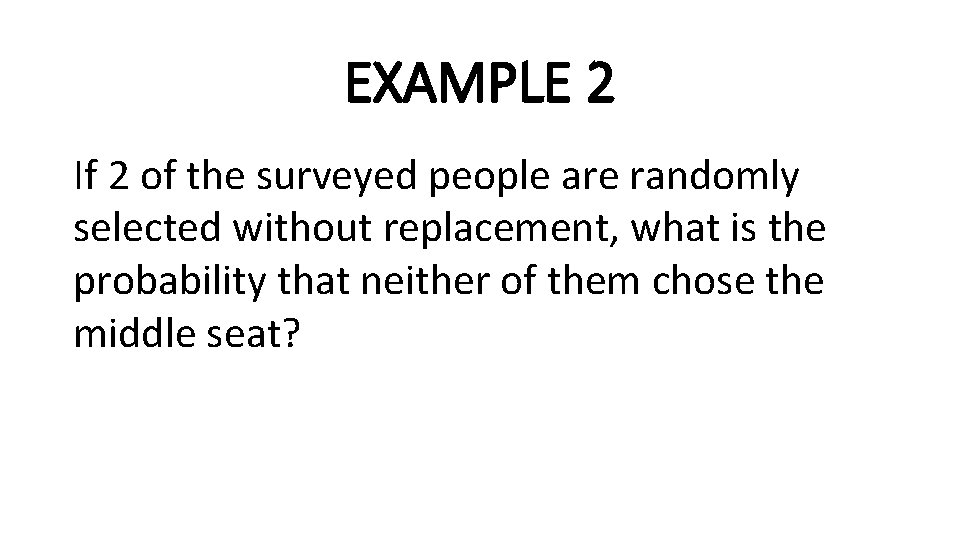 EXAMPLE 2

If 2 of the surveyed people are randomly selected without replacement, what is the probability that neither of them chose the middle seat?